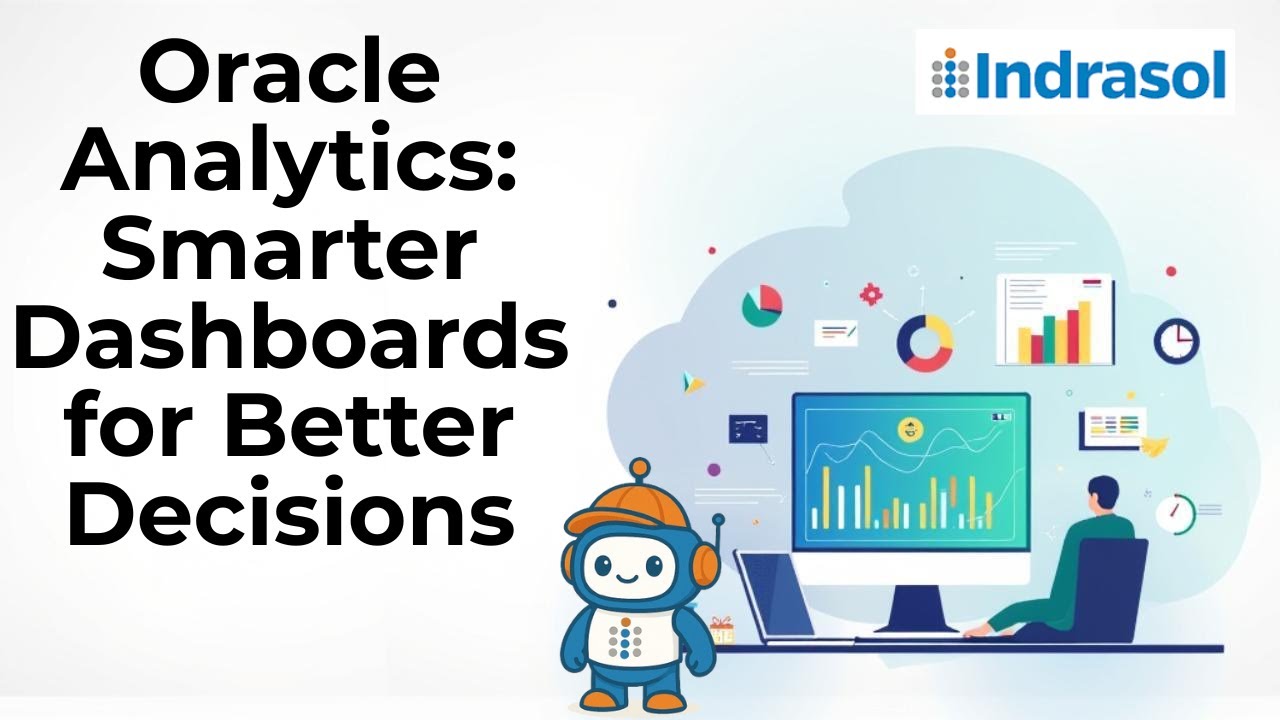 Oracle Analytics: Smarter Dashboards for Better Decisions

Indrasol